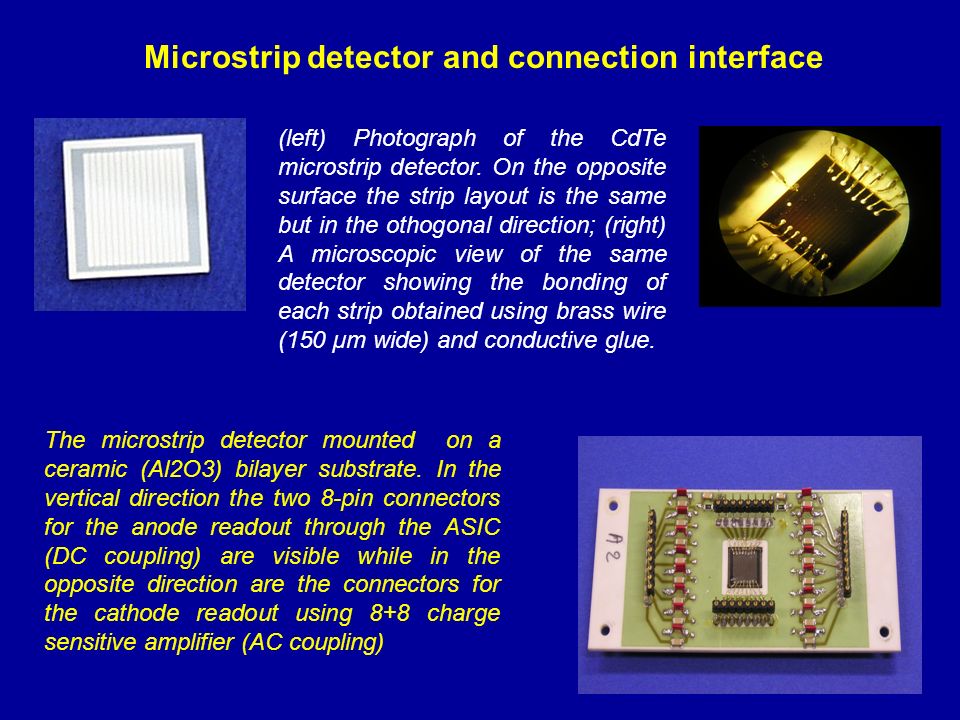 Microstrip detector and connection interface

(left) Photograph of the CdTe microstrip detector. On the opposite surface the strip layout is the same but in the othogonal direction; (right) A microscopic view of the same detector showing the bonding of each strip obtained using brass wire (150 μm wide) and conductive glue.

The microstrip detector mounted on a ceramic (Al2O3) bilayer substrate. In the vertical direction the two 8-pin connectors for the anode readout through the ASIC (DC coupling) are visible while in the opposite direction are the connectors for the cathode readout using 8+8 charge sensitive amplifier (AC coupling)

A2